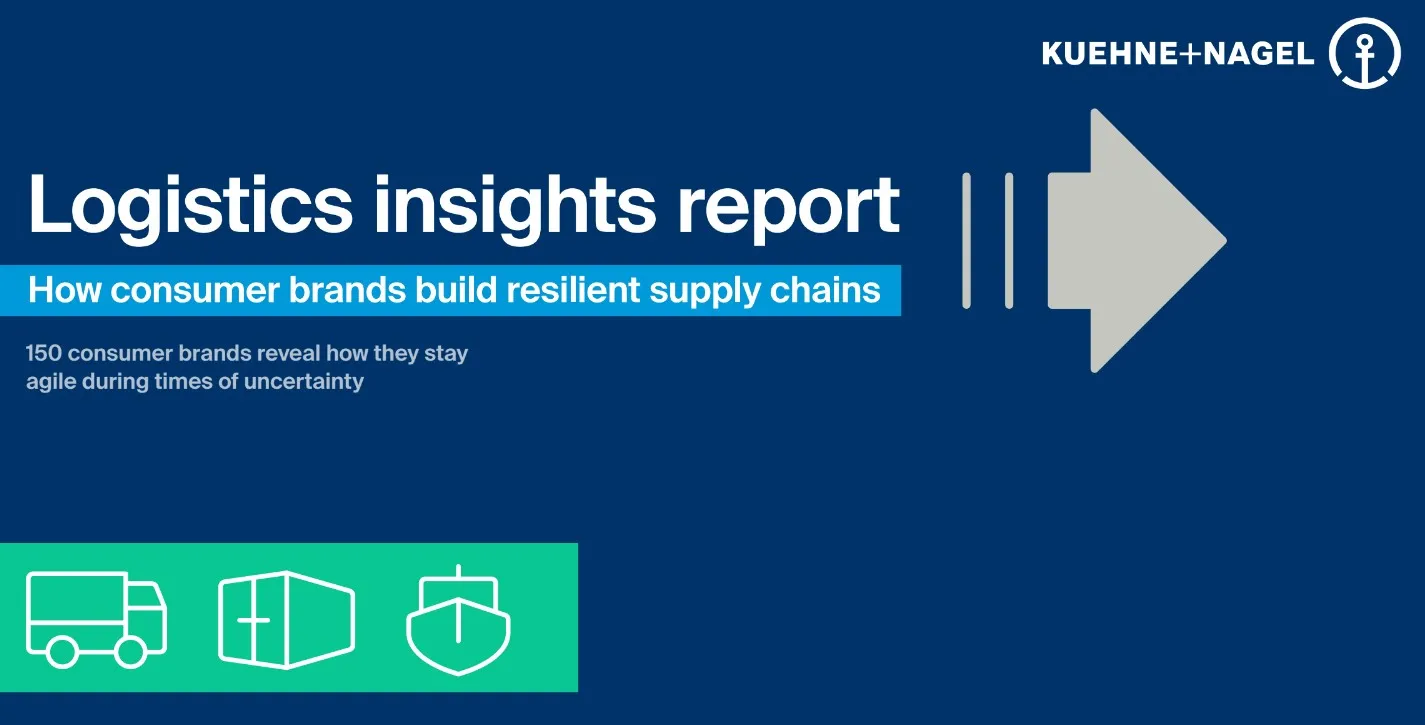 KUEHNE+NAGEL

Logistics insights report

How consumer brands build resilient supply chains

150 consumer brands reveal how they stay agile during times of uncertainty